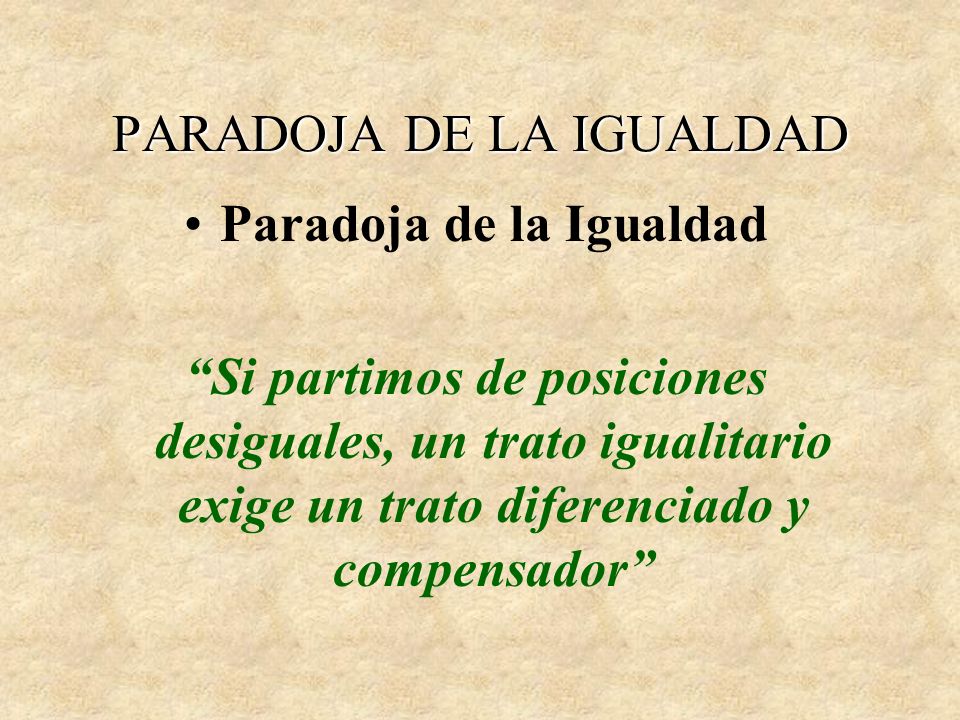 PARADOJA DE LA IGUALDAD

• Paradoja de la Igualdad

“Si partimos de posiciones desiguales, un trato igualitario exige un trato diferenciado y compensador”